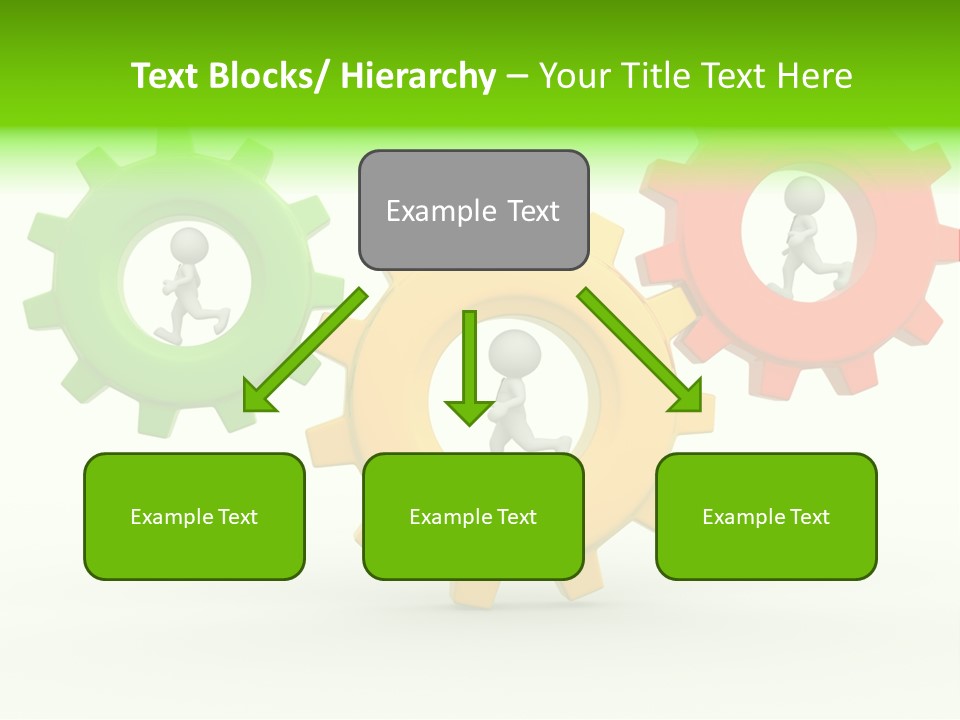 Text Blocks/ Hierarchy – Your Title Text Here

Example Text

Example Text

Example Text

Example Text